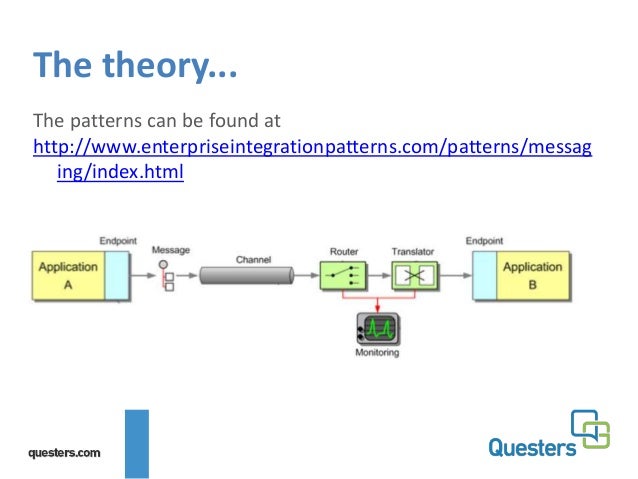 The theory...

The patterns can be found at http://www.enterpriseintegrationpatterns.com/patterns/messaging/index.html

Endpoint
Application A
Message
Channel
Router
Translator
Endpoint
Application B
Monitoring

questers.com

Questers